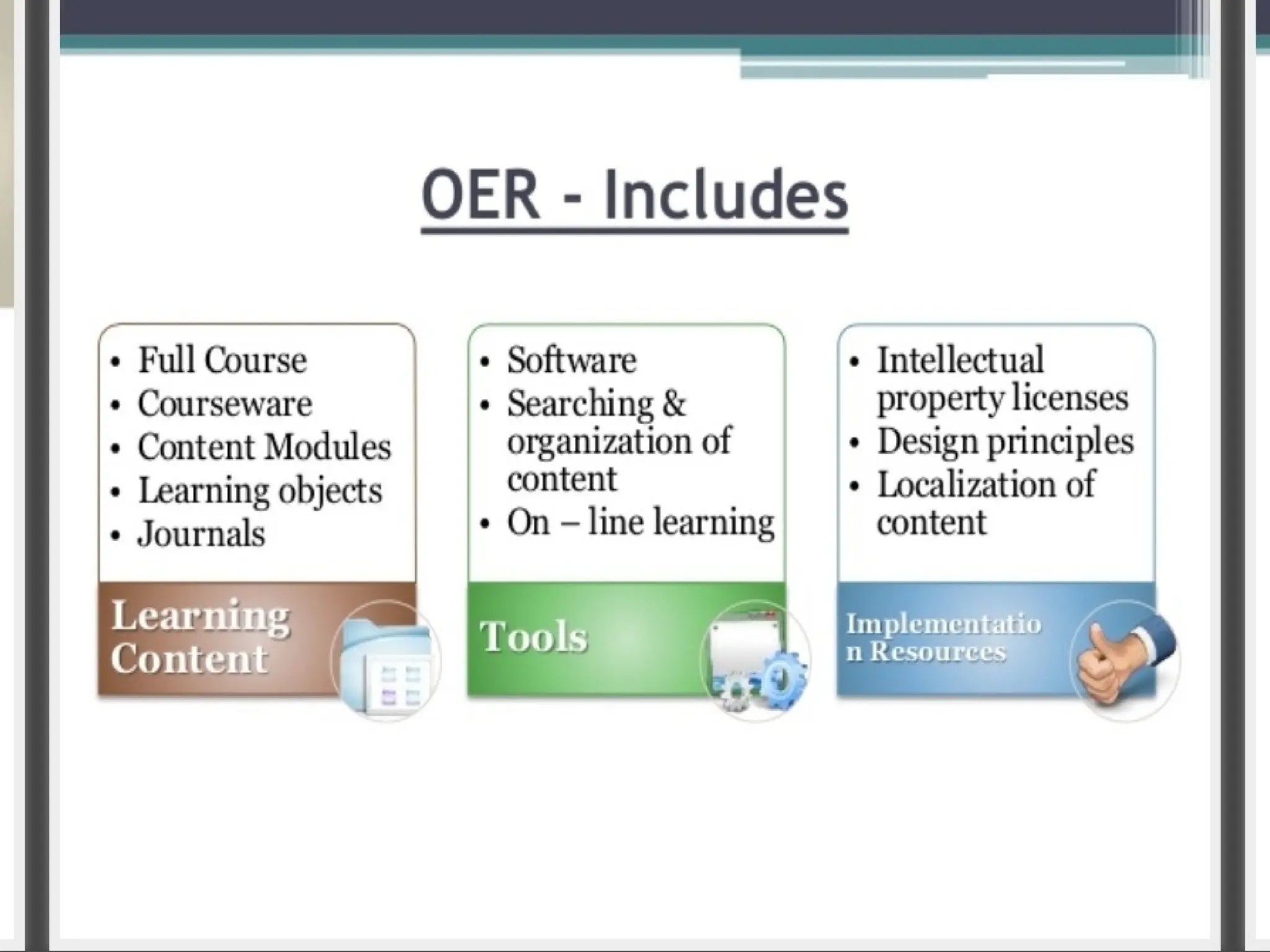 OER - Includes

• Full Course
• Courseware
• Content Modules
• Learning objects
• Journals

Learning Content

• Software
• Searching & organization of content
• On – line learning

Tools

• Intellectual property licenses
• Design principles
• Localization of content

Implementatio n Resources